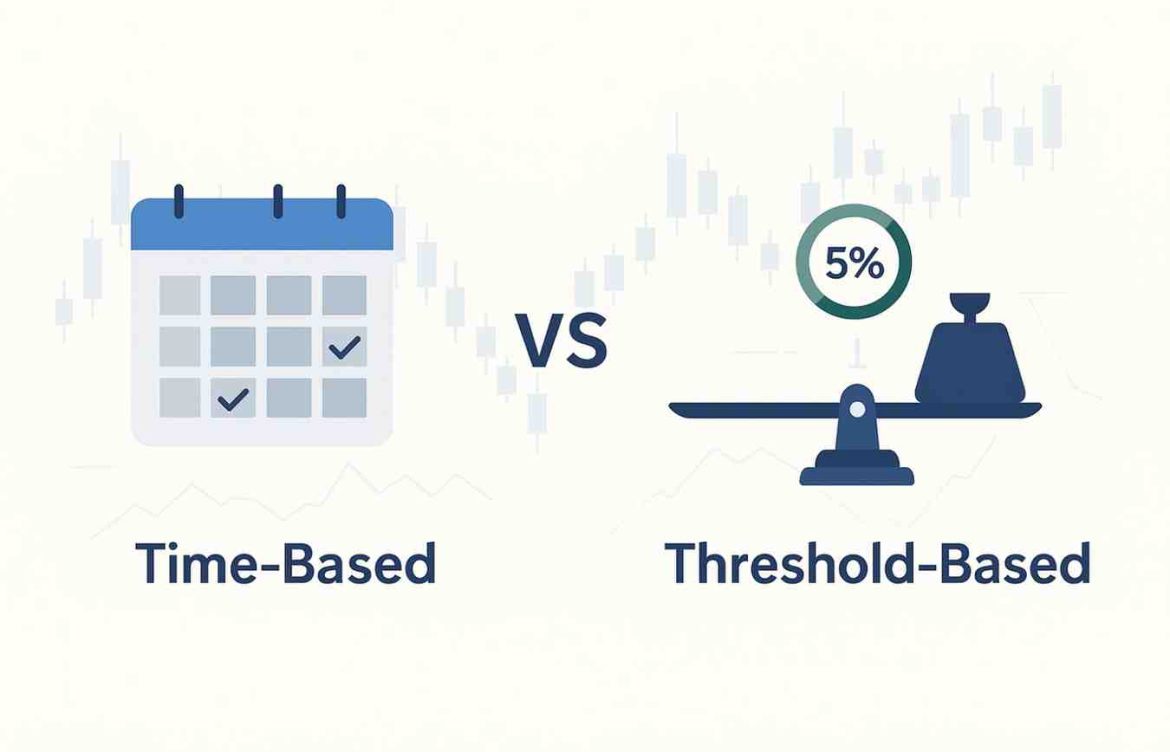 VS

5%

Time-Based

Threshold-Based